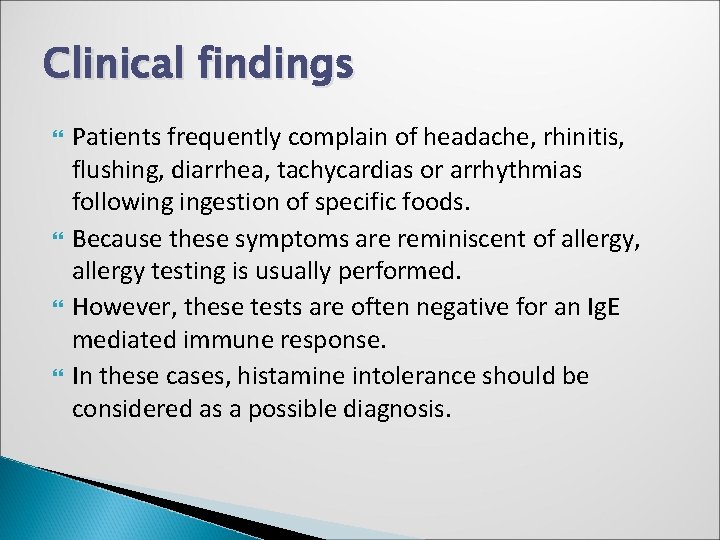 Clinical findings

Patients frequently complain of headache, rhinitis, flushing, diarrhea, tachycardias or arrhythmias following ingestion of specific foods.

Because these symptoms are reminiscent of allergy, allergy testing is usually performed.

However, these tests are often negative for an IgE mediated immune response.

In these cases, histamine intolerance should be considered as a possible diagnosis.